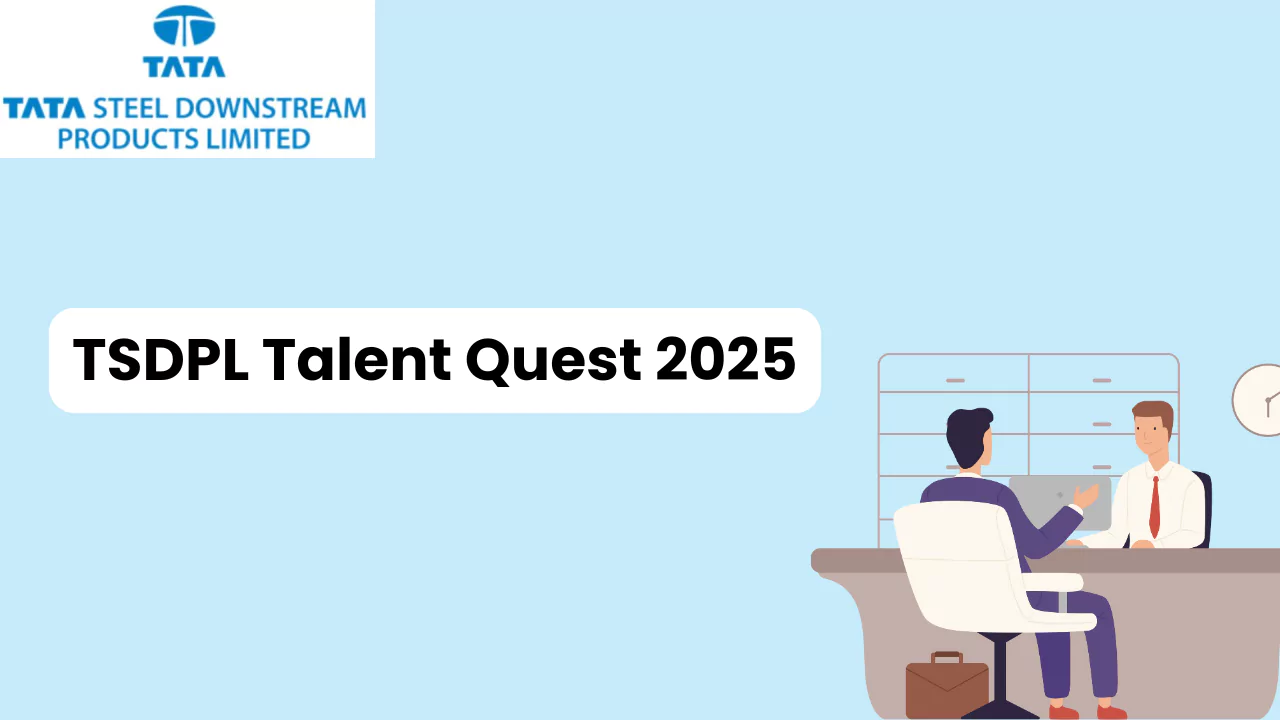 TATA

TATA STEEL DOWNSTREAM PRODUCTS LIMITED

TSDPL Talent Quest 2025